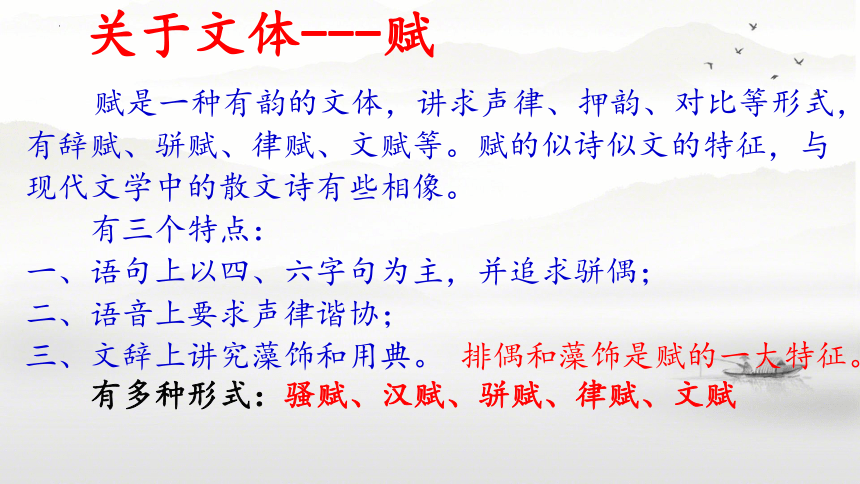 关于文体---赋

赋是一种有韵的文体，讲求声律、押韵、对比等形式，有辞赋、骈赋、律赋、文赋等。赋的似诗似文的特征，与现代文学中的散文诗有些相像。

有三个特点：

一、语句上以四、六字句为主，并追求骈偶；

二、语音上要求声律谐协；

三、文辞上讲究藻饰和用典。 排偶和藻饰是赋的一大特征。

有多种形式：骚赋、汉赋、骈赋、律赋、文赋